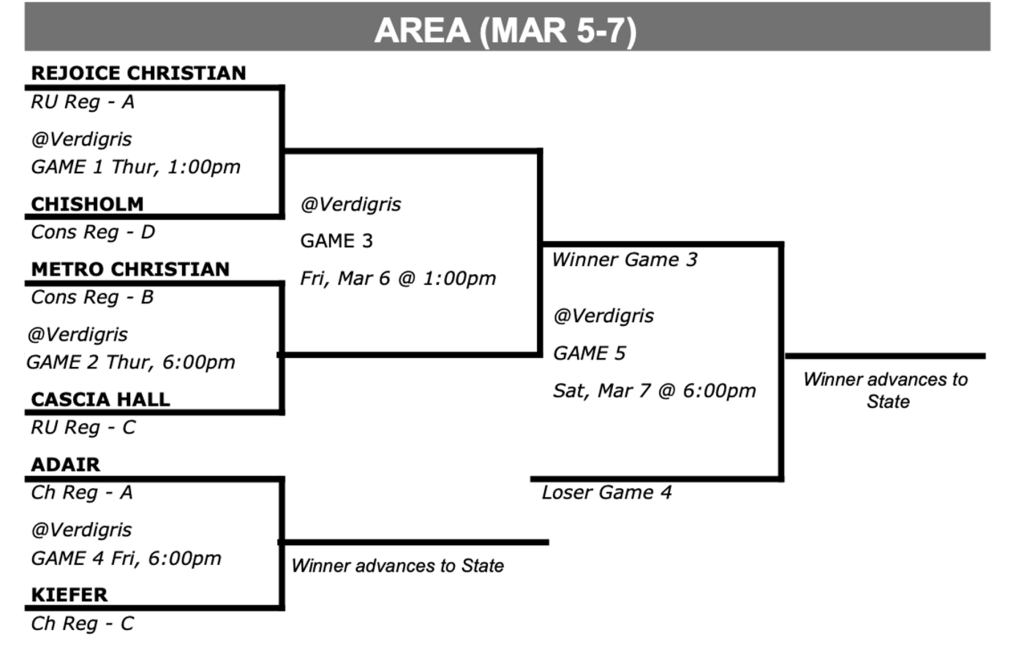 AREA (MAR 5-7)

REJOICE CHRISTIAN
RU Reg - A

@Verdigris
GAME 1 Thur, 1:00pm

CHISHOLM
Cons Reg - D

METRO CHRISTIAN
Cons Reg - B

@Verdigris
GAME 2 Thur, 6:00pm

CASCIA HALL
RU Reg - C

ADAIR
Ch Reg - A

@Verdigris
GAME 4 Fri, 6:00pm

KIEFER
Ch Reg - C

@Verdigris
GAME 3
Fri, Mar 6 @ 1:00pm

Winner advances to State

Winner Game 3

@Verdigris
GAME 5
Sat, Mar 7 @ 6:00pm

Loser Game 4

Winner advances to State